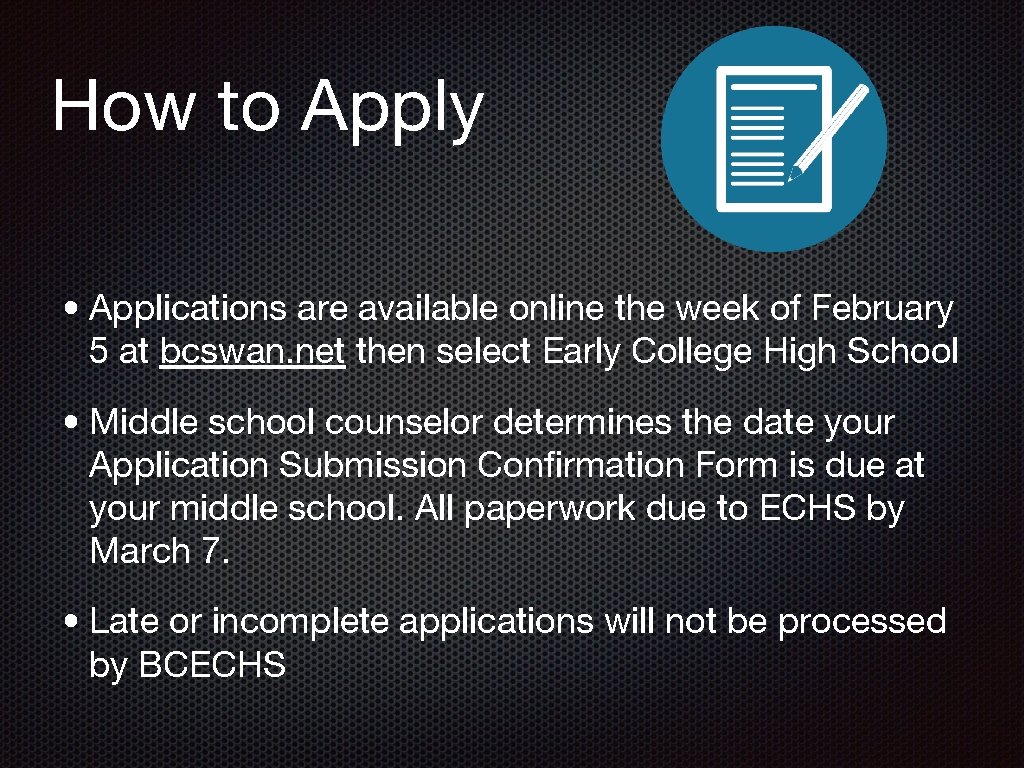 How to Apply

• Applications are available online the week of February 5 at bcswan.net then select Early College High School

• Middle school counselor determines the date your Application Submission Confirmation Form is due at your middle school. All paperwork due to ECHS by March 7.

• Late or incomplete applications will not be processed by BCECHS